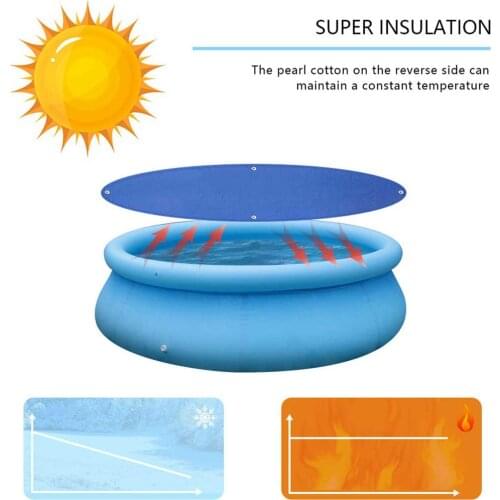 SUPER INSULATION

The pearl cotton on the reverse side can maintain a constant temperature